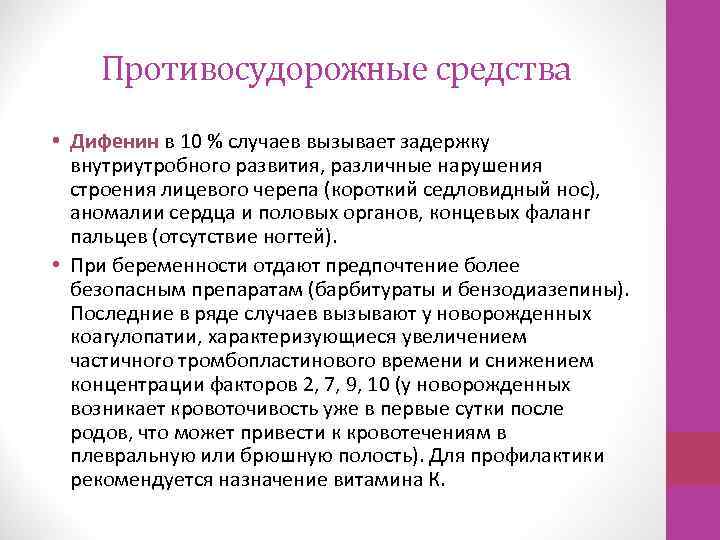 Противосудорожные средства

• Дифенин в 10 % случаев вызывает задержку внутриутробного развития, различные нарушения строения лицевого черепа (короткий седловидный нос), аномалии сердца и половых органов, концевых фаланг пальцев (отсутствие ногтей).

• При беременности отдают предпочтение более безопасным препаратам (барбитураты и бензодиазепины). Последние в ряде случаев вызывают у новорожденных коагулопатии, характеризующиеся увеличением частичного тромбопластинового времени и снижением концентрации факторов 2, 7, 9, 10 (у новорожденных возникает кровоточивость уже в первые сутки после родов, что может привести к кровотечениям в плевральную или брюшную полость). Для профилактики рекомендуется назначение витамина К.